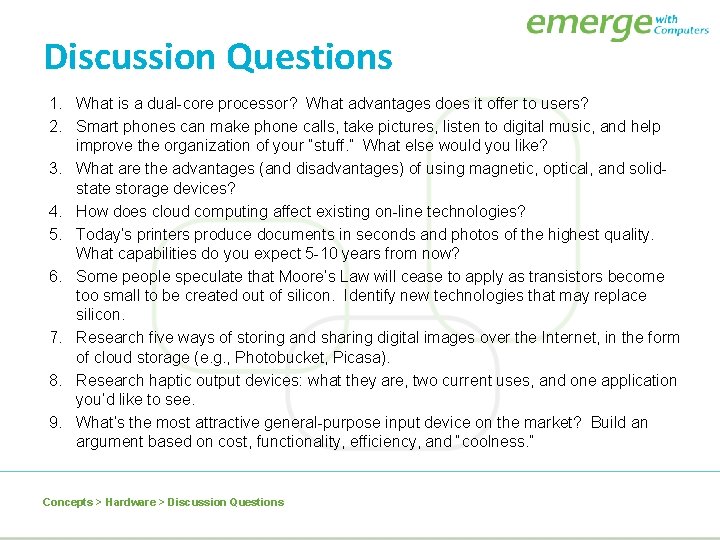 emerge with Computers

Discussion Questions

1. What is a dual-core processor? What advantages does it offer to users?
2. Smart phones can make phone calls, take pictures, listen to digital music, and help improve the organization of your "stuff." What else would you like?
3. What are the advantages (and disadvantages) of using magnetic, optical, and solid-state storage devices?
4. How does cloud computing affect existing on-line technologies?
5. Today's printers produce documents in seconds and photos of the highest quality. What capabilities do you expect 5-10 years from now?
6. Some people speculate that Moore's Law will cease to apply as transistors become too small to be created out of silicon. Identify new technologies that may replace silicon.
7. Research five ways of storing and sharing digital images over the Internet, in the form of cloud storage (e.g., Photobucket, Picasa).
8. Research haptic output devices: what they are, two current uses, and one application you'd like to see.
9. What's the most attractive general-purpose input device on the market? Build an argument based on cost, functionality, efficiency, and "coolness."

Concepts > Hardware > Discussion Questions